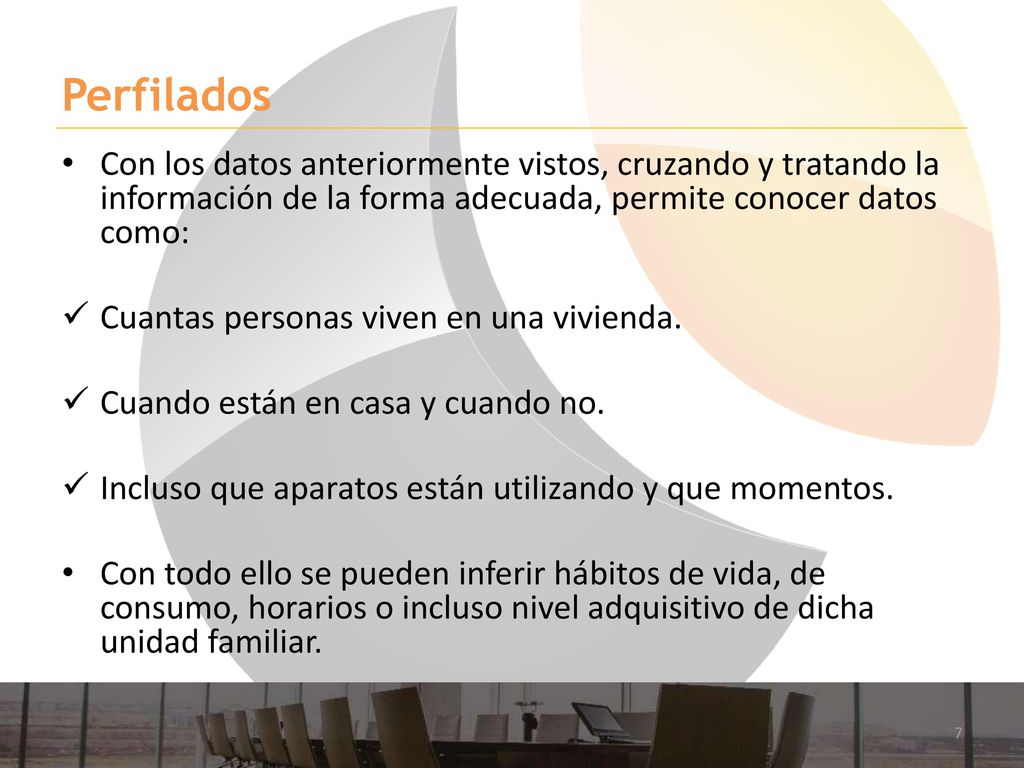 Perfilados

• Con los datos anteriormente vistos, cruzando y tratando la información de la forma adecuada, permite conocer datos como:

✓ Cuantas personas viven en una vivienda.

✓ Cuando están en casa y cuando no.

✓ Incluso que aparatos están utilizando y que momentos.

• Con todo ello se pueden inferir hábitos de vida, de consumo, horarios o incluso nivel adquisitivo de dicha unidad familiar.

7